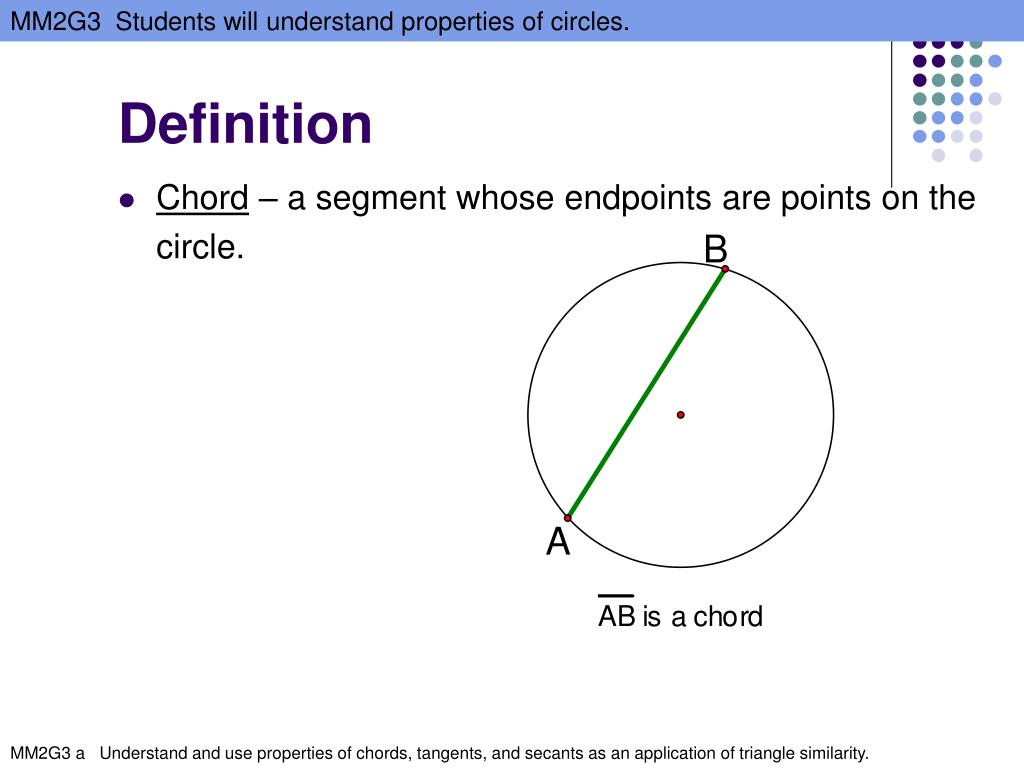 MM2G3 Students will understand properties of circles.

Definition

• Chord – a segment whose endpoints are points on the circle.

B

A

$\overline{AB}$ is a chord

MM2G3 a Understand and use properties of chords, tangents, and secants as an application of triangle similarity.